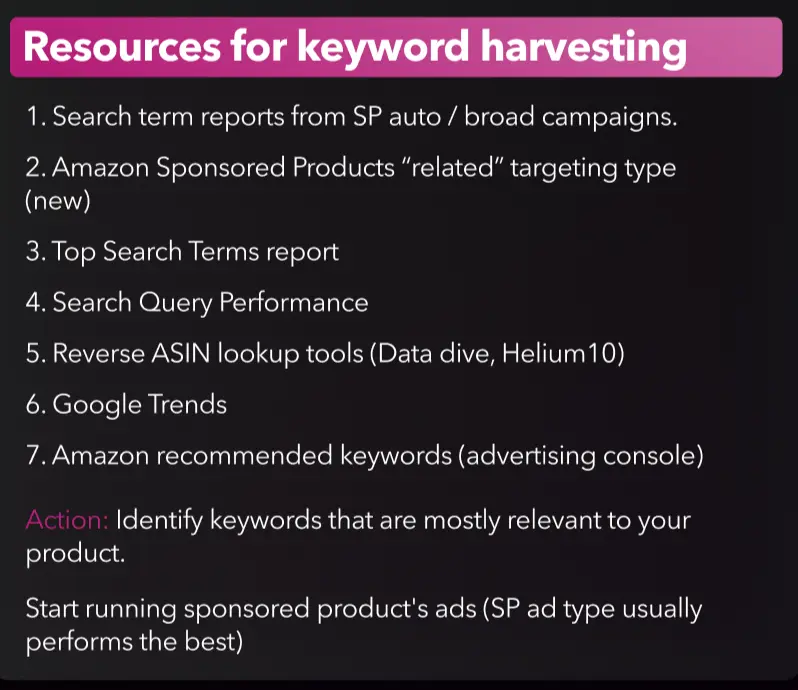 Resources for keyword harvesting

1. Search term reports from SP auto / broad campaigns.

2. Amazon Sponsored Products “related” targeting type (new)

3. Top Search Terms report

4. Search Query Performance

5. Reverse ASIN lookup tools (Data dive, Helium10)

6. Google Trends

7. Amazon recommended keywords (advertising console)

Action: Identify keywords that are mostly relevant to your product.

Start running sponsored product's ads (SP ad type usually performs the best)